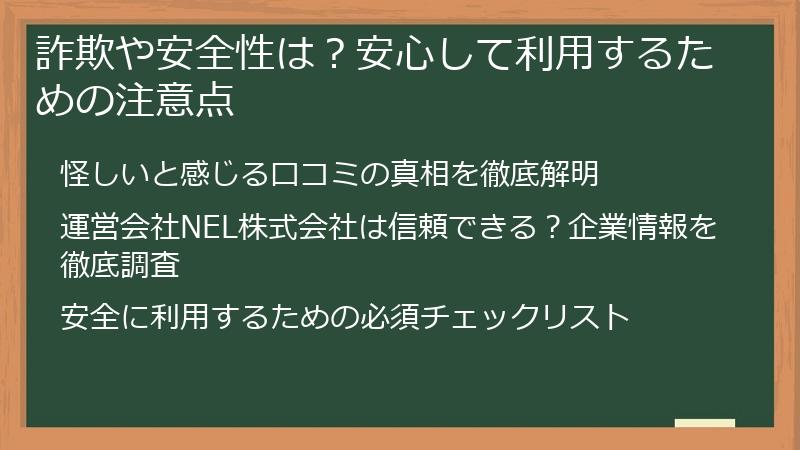 詐欺や安全性は？安心して利用するための注意点

怪しいと感じる口コミの真相を徹底解明

運営会社NEL株式会社は信頼できる？企業情報を徹底調査

安全に利用するための必須チェックリスト